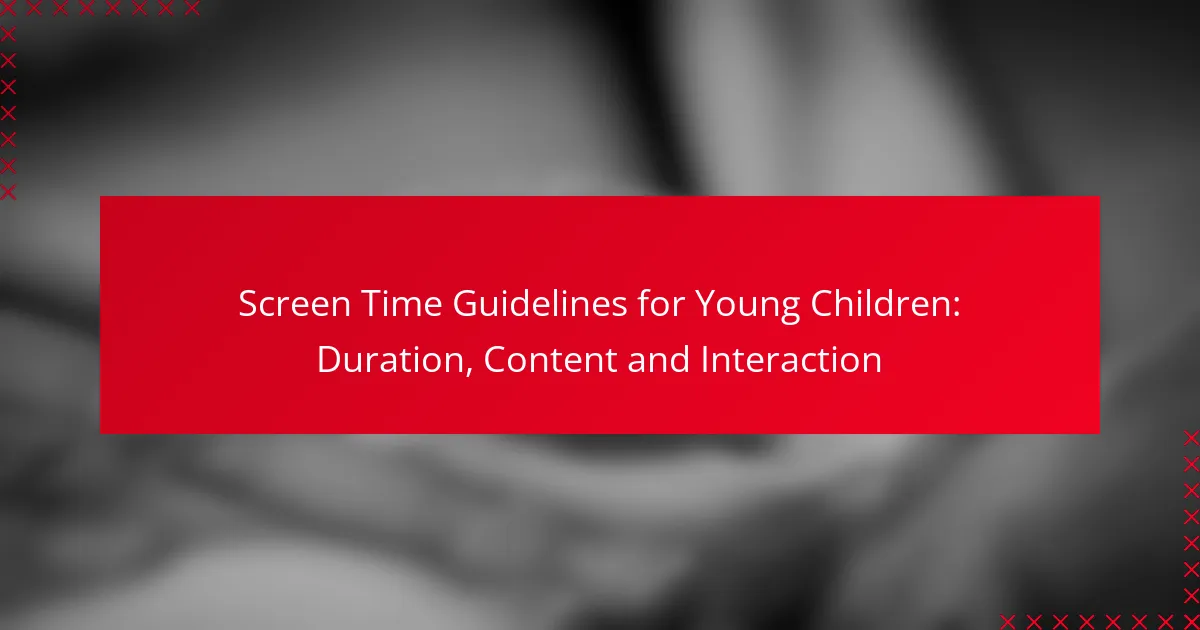 Screen Time Guidelines for Young Children: Duration, Content and Interaction